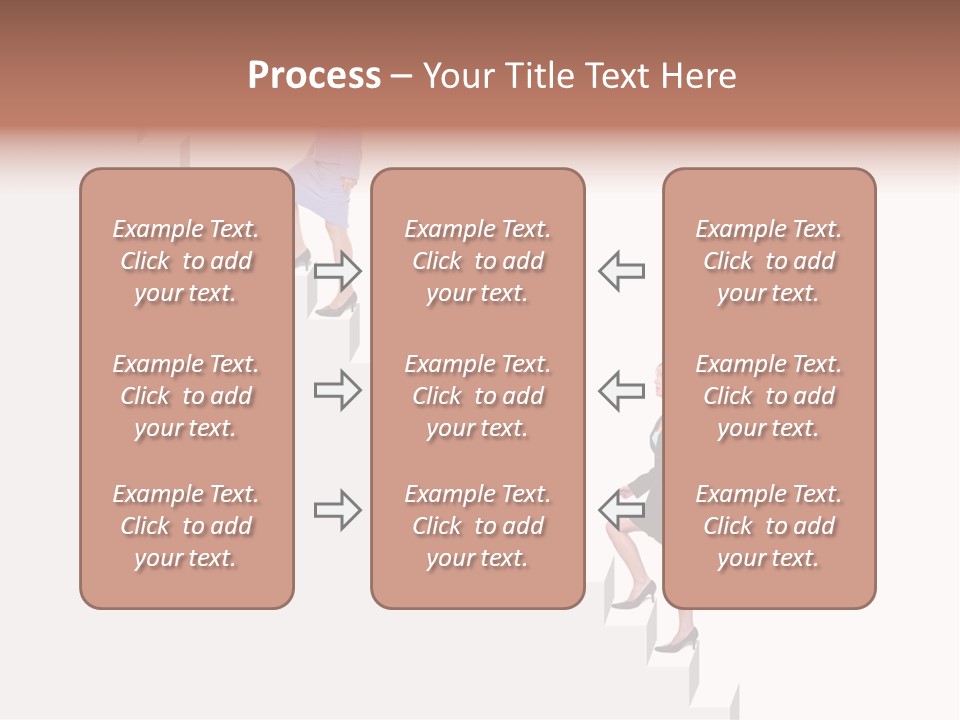 Process – Your Title Text Here

Example Text. Click to add your text.

Example Text. Click to add your text.

Example Text. Click to add your text.

Example Text. Click to add your text.

Example Text. Click to add your text.

Example Text. Click to add your text.

Example Text. Click to add your text.

Example Text. Click to add your text.

Example Text. Click to add your text.